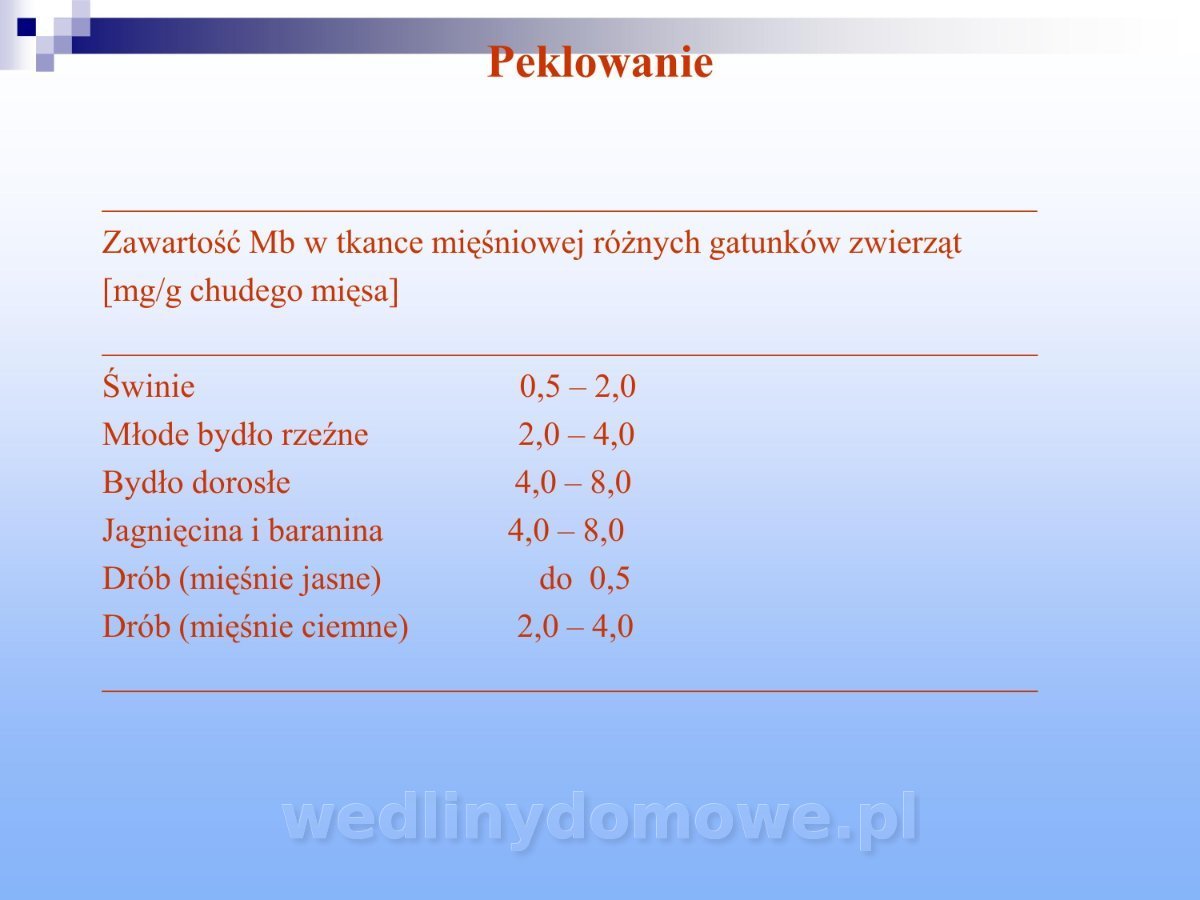 Peklowanie

Zawartość Mb w tkance mięśniowej różnych gatunków zwierząt [mg/g chudego mięsa]

| | |
|---|---|
| Świnie | 0,5 – 2,0 |
| Młode bydło rzeźne | 2,0 – 4,0 |
| Bydło dorosłe | 4,0 – 8,0 |
| Jagnięcina i baranina | 4,0 – 8,0 |
| Drób (mięśnie jasne) | do 0,5 |
| Drób (mięśnie ciemne) | 2,0 – 4,0 |

wedlinydomowe.pl